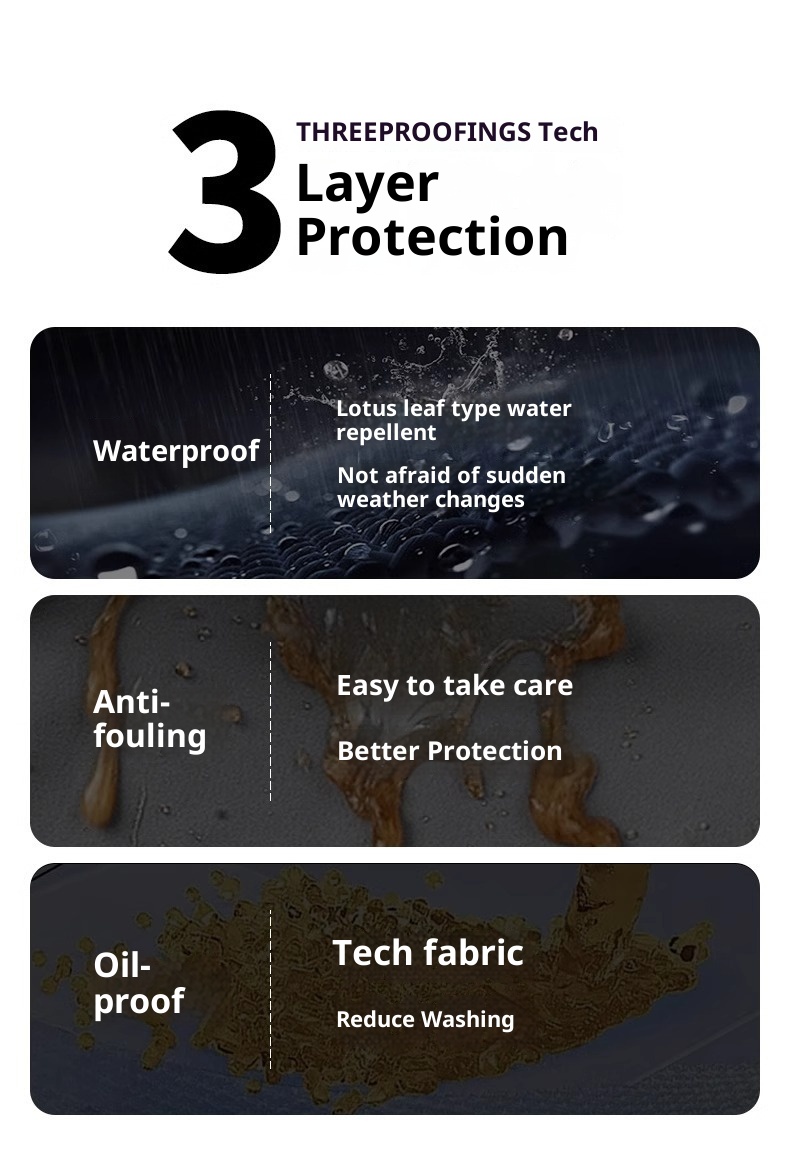 3 THREEPROOFINGS Tech
Layer
Protection

Waterproof

Lotus leaf type water repellent

Not afraid of sudden weather changes

Anti-fouling

Easy to take care

Better Protection

Oil-proof

Tech fabric

Reduce Washing